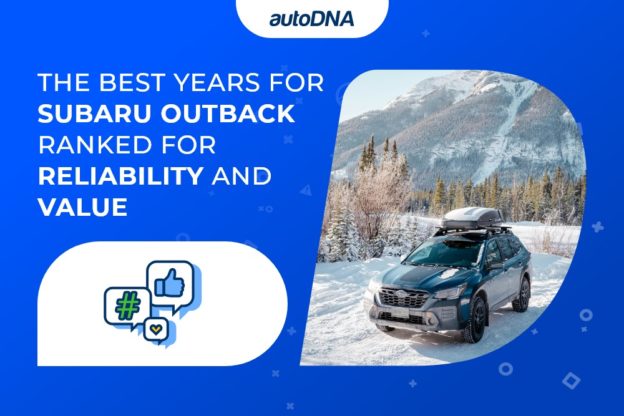 autoDNA

THE BEST YEARS FOR SUBARU OUTBACK RANKED FOR RELIABILITY AND VALUE

#